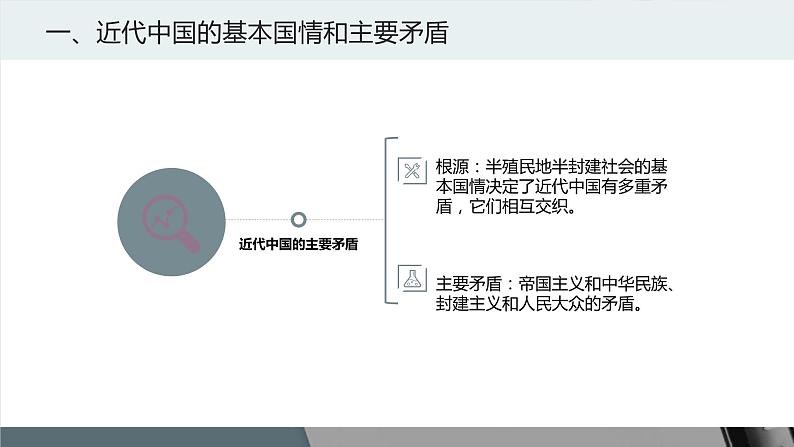 一、近代中国的基本国情和主要矛盾

近代中国的主要矛盾

根源：半殖民地半封建社会的基本国情决定了近代中国有多重矛盾，它们相互交织。

主要矛盾：帝国主义和中华民族、封建主义和人民大众的矛盾。